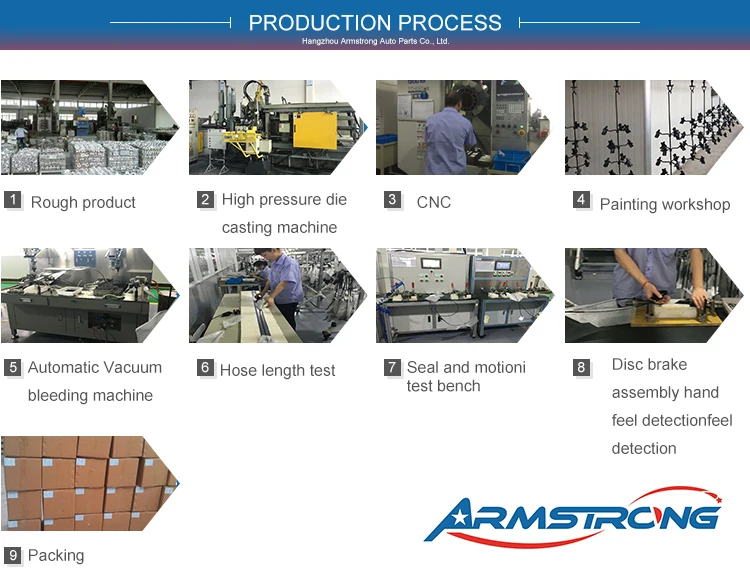 PRODUCTION PROCESS
Hangzhou Armstrong Auto Parts Co., Ltd.

1 Rough product

2 High pressure die casting machine

3 CNC

4 Painting workshop

5 Automatic Vacuum bleeding machine

6 Hose length test

7 Seal and motioni test bench

8 Disc brake assembly hand feel detectionfeel detection

9 Packing

ARMSTRONG